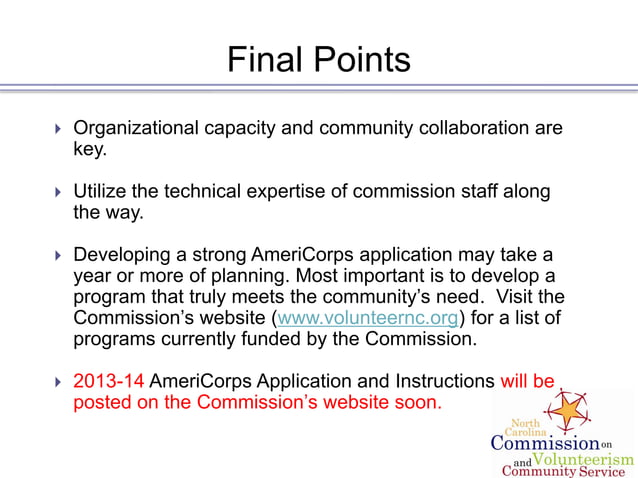 Final Points

Organizational capacity and community collaboration are key.

Utilize the technical expertise of commission staff along the way.

Developing a strong AmeriCorps application may take a year or more of planning. Most important is to develop a program that truly meets the community's need. Visit the Commission's website (www.volunteernc.org) for a list of programs currently funded by the Commission.

2013-14 AmeriCorps Application and Instructions will be posted on the Commission's website soon.

North Carolina Commission on Volunteerism and Community Service